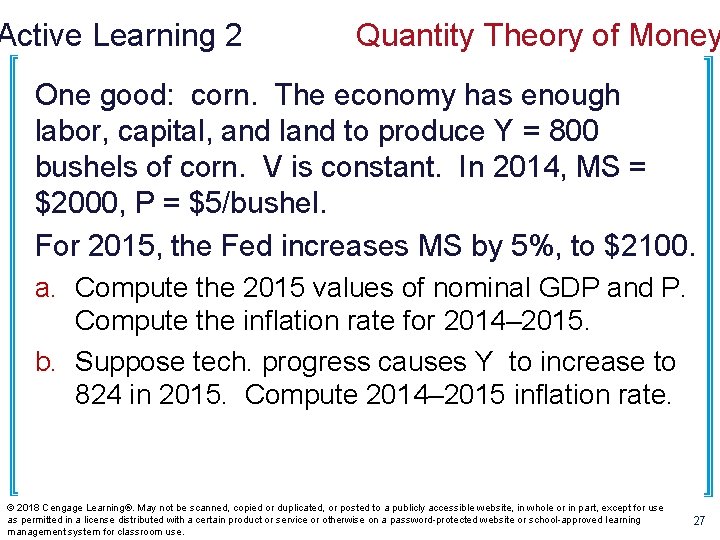 Active Learning 2 Quantity Theory of Money

One good: corn. The economy has enough labor, capital, and land to produce Y = 800 bushels of corn. V is constant. In 2014, MS = \$2000, P = \$5/bushel.

For 2015, the Fed increases MS by 5%, to \$2100.

a. Compute the 2015 values of nominal GDP and P. Compute the inflation rate for 2014–2015.

b. Suppose tech. progress causes Y to increase to 824 in 2015. Compute 2014–2015 inflation rate.

© 2018 Cengage Learning®. May not be scanned, copied or duplicated, or posted to a publicly accessible website, in whole or in part, except for use as permitted in a license distributed with a certain product or service or otherwise on a password-protected website or school-approved learning management system for classroom use.

27